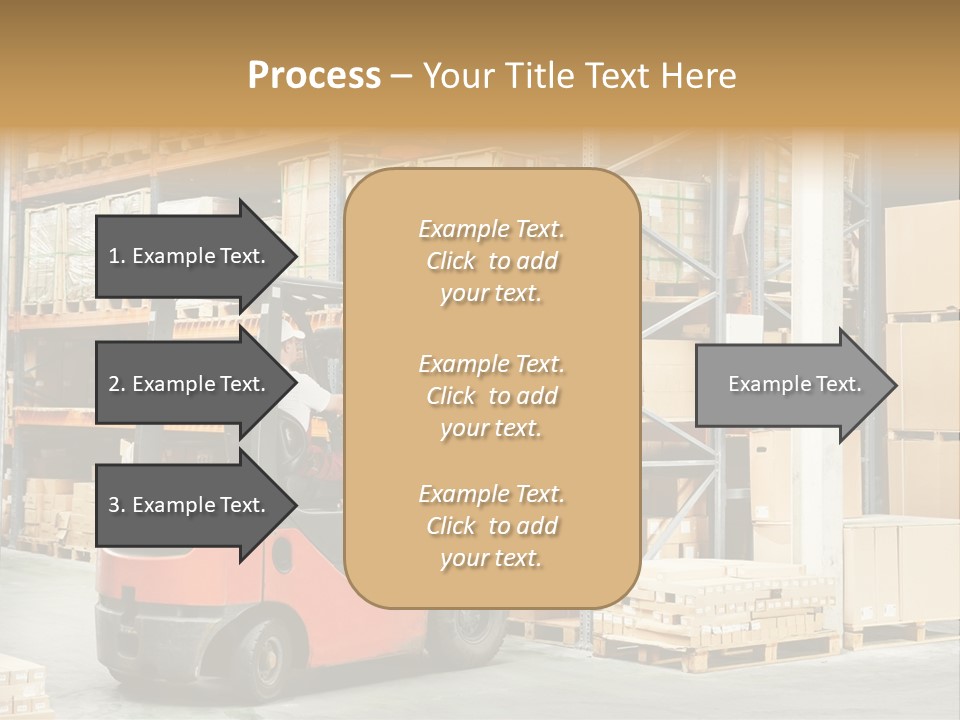 Process – Your Title Text Here

1. Example Text.

2. Example Text.

3. Example Text.

Example Text. Click to add your text.

Example Text. Click to add your text.

Example Text. Click to add your text.

Example Text.